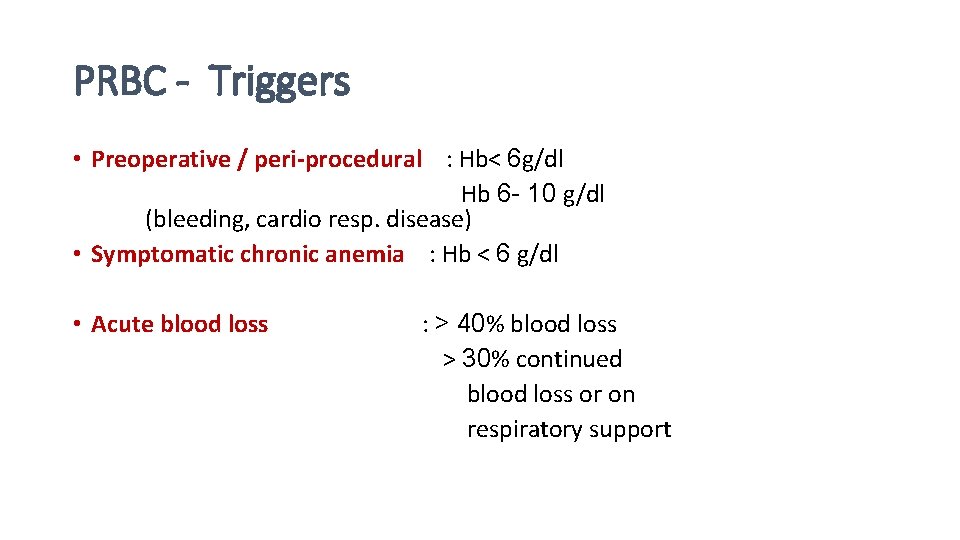 PRBC - Triggers

• Preoperative / peri-procedural : Hb< 6g/dl
Hb 6- 10 g/dl
(bleeding, cardio resp. disease)

• Symptomatic chronic anemia : Hb < 6 g/dl

• Acute blood loss : > 40% blood loss
> 30% continued blood loss or on respiratory support